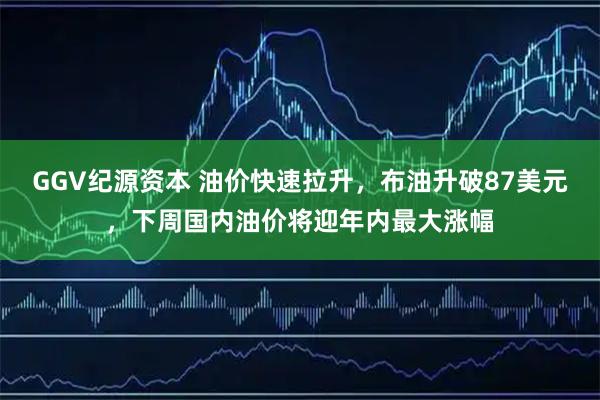 GGV纪源资本 油价快速拉升，布油升破87美元，下周国内油价将迎年内最大涨幅